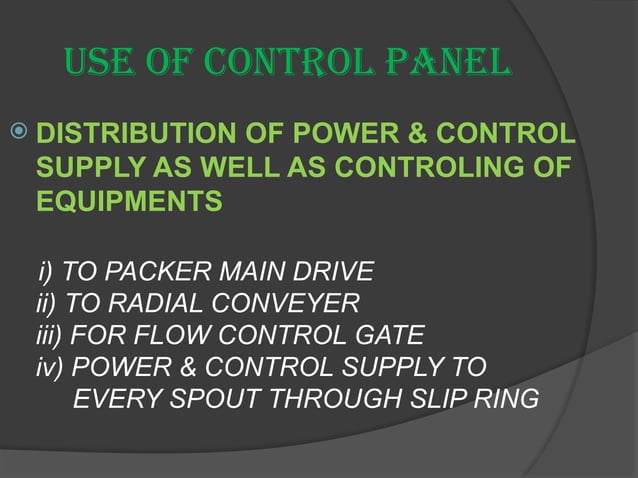 USE OF CONTROL PANEL

DISTRIBUTION OF POWER & CONTROL SUPPLY AS WELL AS CONTROLING OF EQUIPMENTS

i) TO PACKER MAIN DRIVE
ii) TO RADIAL CONVEYER
iii) FOR FLOW CONTROL GATE
iv) POWER & CONTROL SUPPLY TO EVERY SPOUT THROUGH SLIP RING